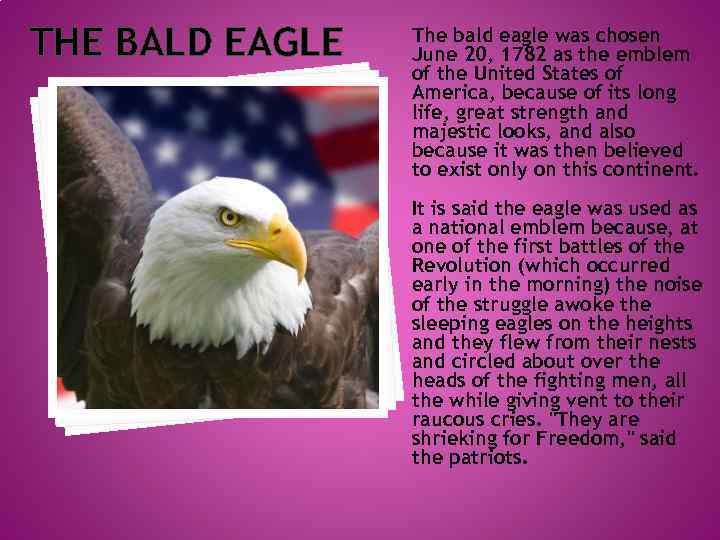 THE BALD EAGLE

The bald eagle was chosen June 20, 1782 as the emblem of the United States of America, because of its long life, great strength and majestic looks, and also because it was then believed to exist only on this continent.

It is said the eagle was used as a national emblem because, at one of the first battles of the Revolution (which occurred early in the morning) the noise of the struggle awoke the sleeping eagles on the heights and they flew from their nests and circled about over the heads of the fighting men, all the while giving vent to their raucous cries. "They are shrieking for Freedom," said the patriots.